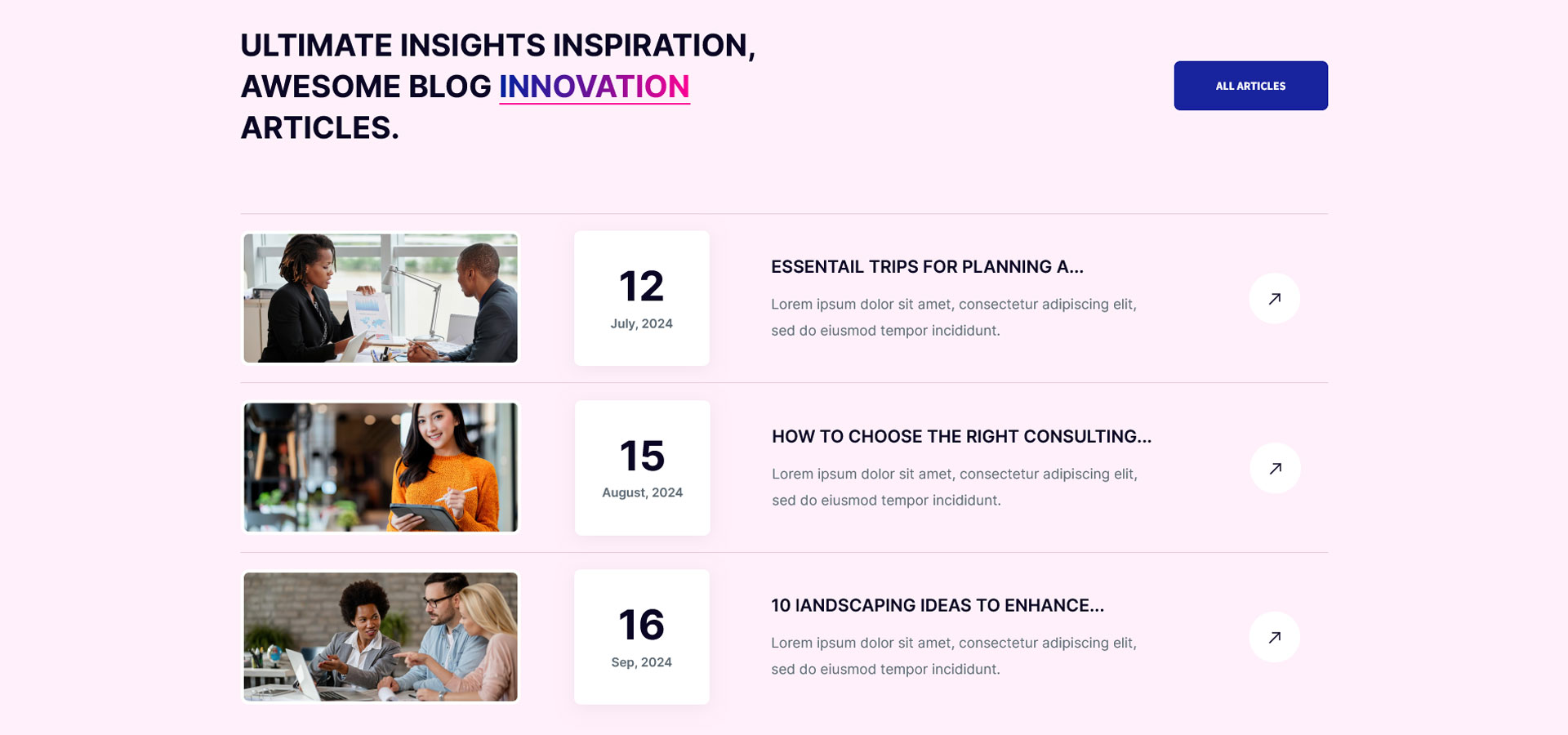 ULTIMATE INSIGHTS INSPIRATION, AWESOME BLOG INNOVATION ARTICLES.

ALL ARTICLES

12
July, 2024

ESSENTAIL TRIPS FOR PLANNING A...

Lorem ipsum dolor sit amet, consectetur adipiscing elit, sed do eiusmod tempor incididunt.

15
August, 2024

HOW TO CHOOSE THE RIGHT CONSULTING...

Lorem ipsum dolor sit amet, consectetur adipiscing elit, sed do eiusmod tempor incididunt.

16
Sep, 2024

10 lANDSCAPING IDEAS TO ENHANCE...

Lorem ipsum dolor sit amet, consectetur adipiscing elit, sed do eiusmod tempor incididunt.